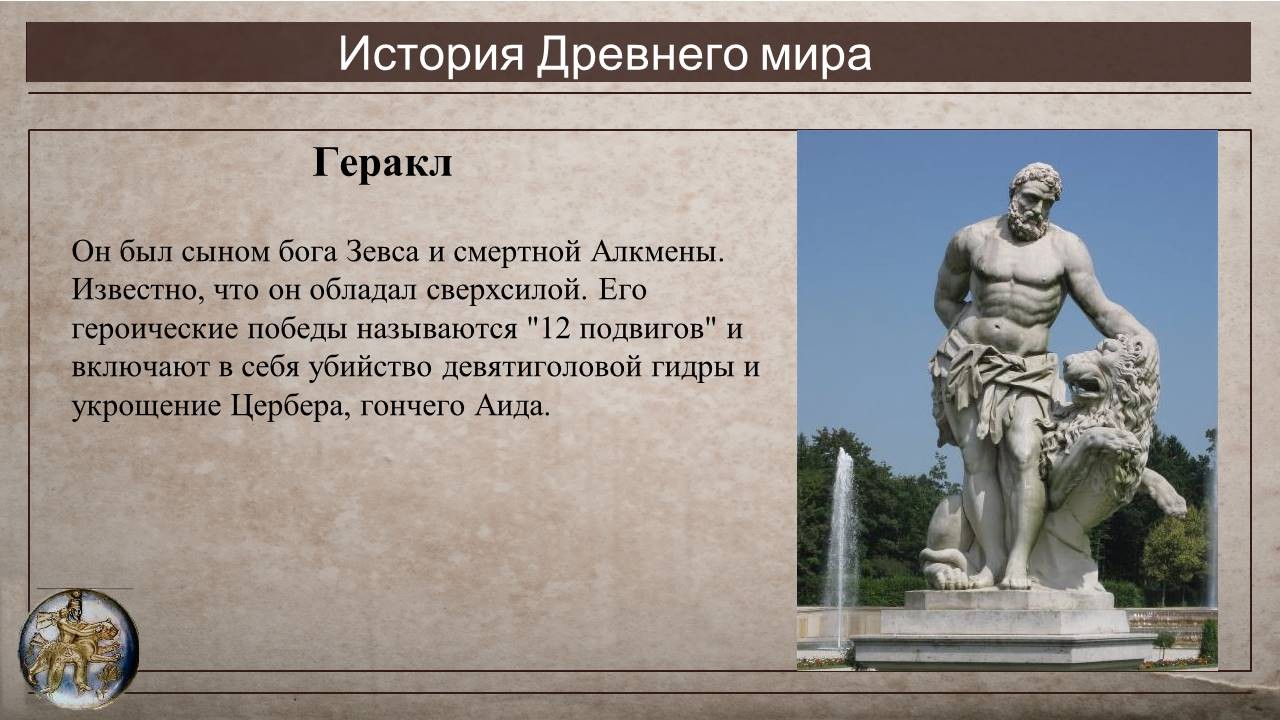 История Древнего мира

Геракл

Он был сыном бога Зевса и смертной Алкмены. Известно, что он обладал сверхсилой. Его героические победы называются "12 подвигов" и включают в себя убийство девятиголовой гидры и укрощение Цербера, гончего Аида.